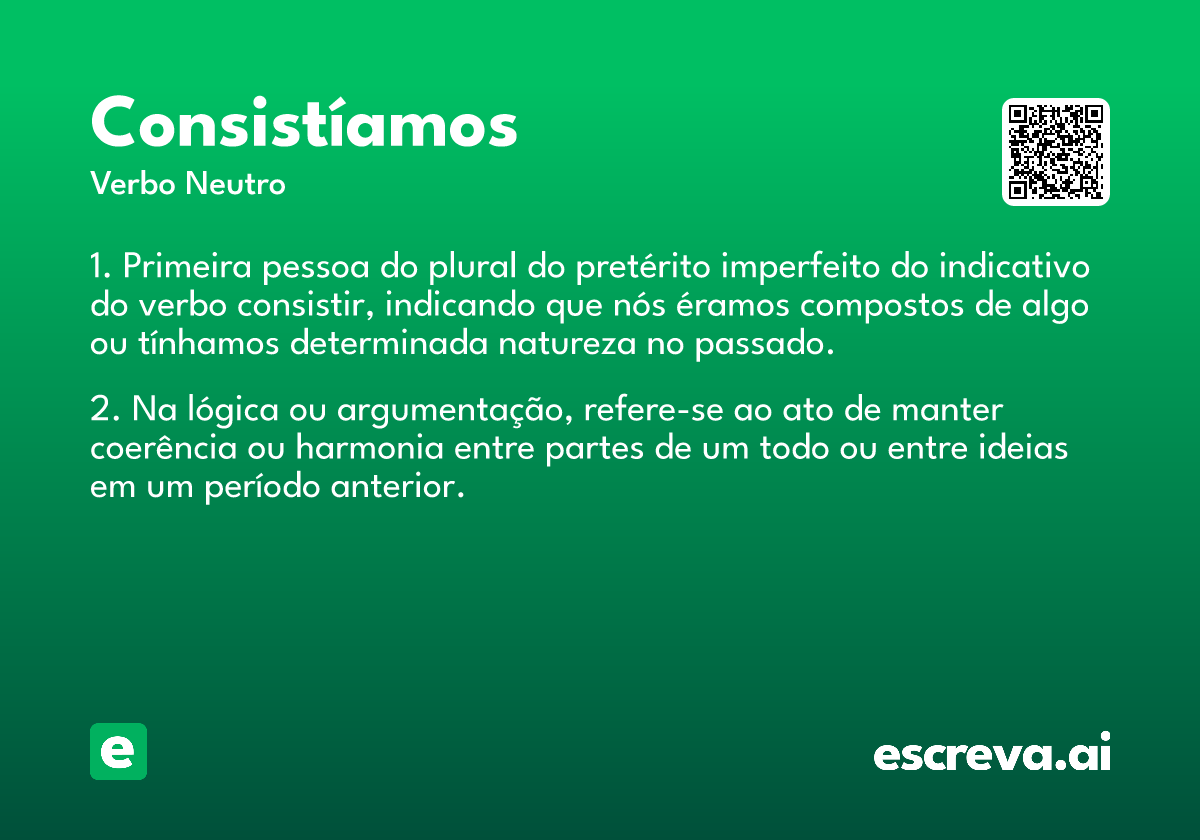 Consistíamos

Verbo Neutro

1. Primeira pessoa do plural do pretérito imperfeito do indicativo do verbo consistir, indicando que nós éramos compostos de algo ou tínhamos determinada natureza no passado.

2. Na lógica ou argumentação, refere-se ao ato de manter coerência ou harmonia entre partes de um todo ou entre ideias em um período anterior.

e

escreva.ai